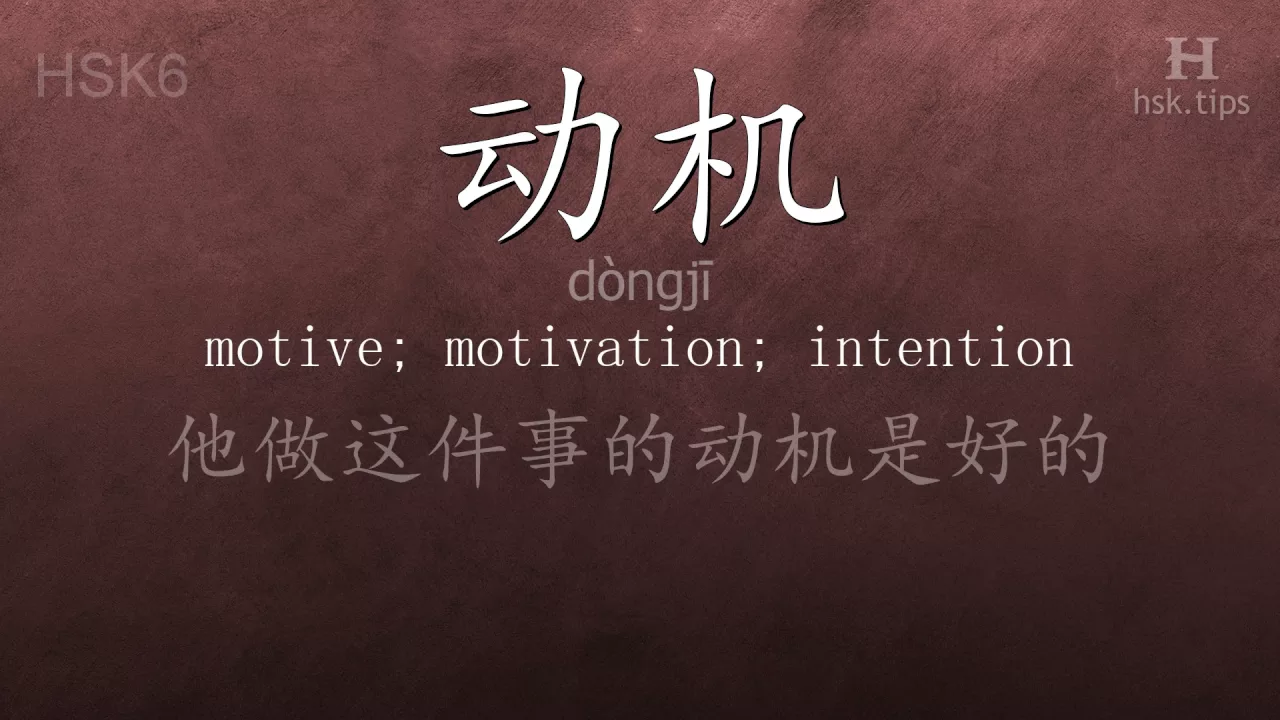 HSK6

H
hsk.tips

动机

dòngjī

motive; motivation; intention

他做这件事的动机是好的